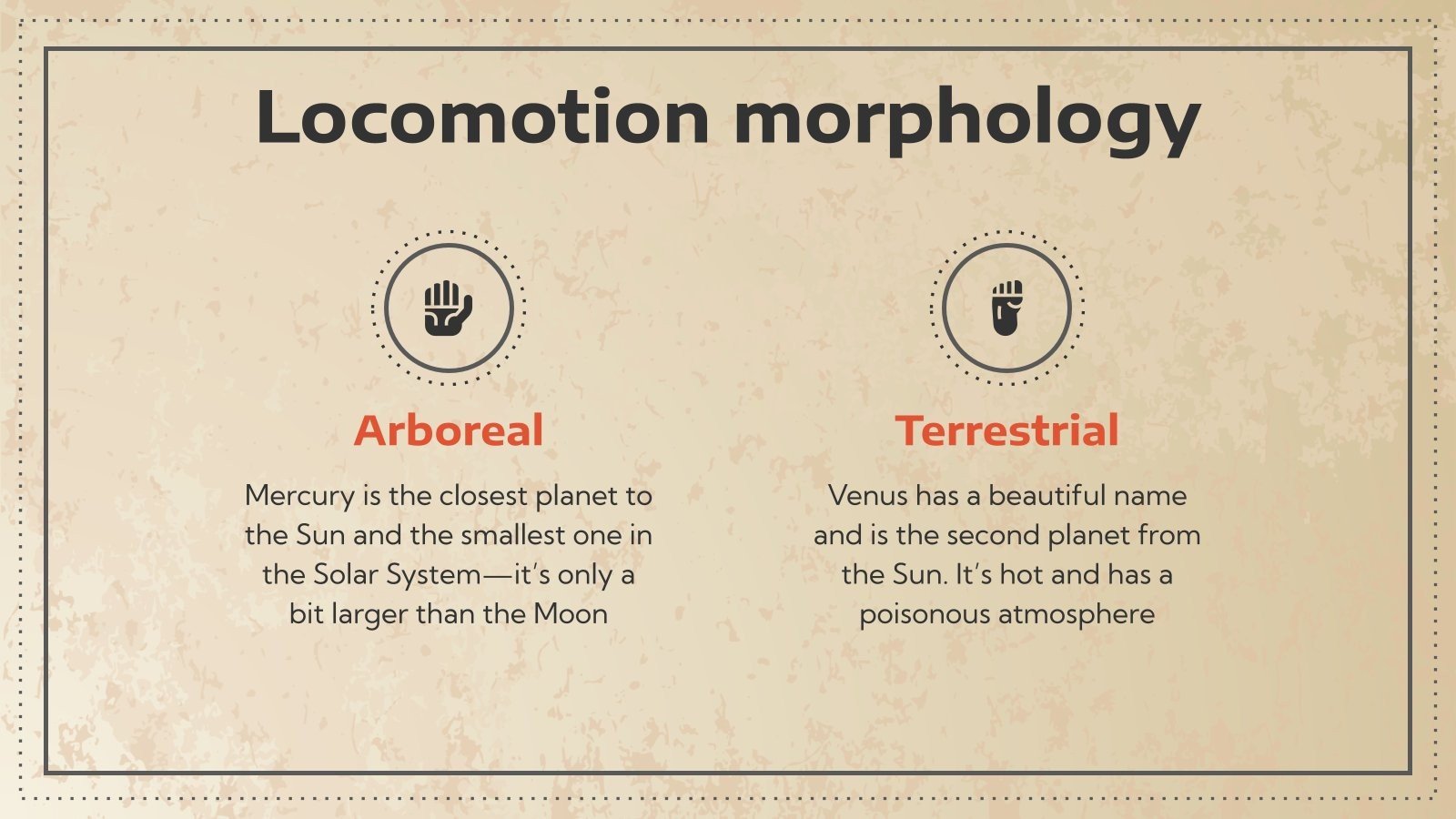 Locomotion morphology

Arboreal

Mercury is the closest planet to the Sun and the smallest one in the Solar System—it's only a bit larger than the Moon

Terrestrial

Venus has a beautiful name and is the second planet from the Sun. It's hot and has a poisonous atmosphere